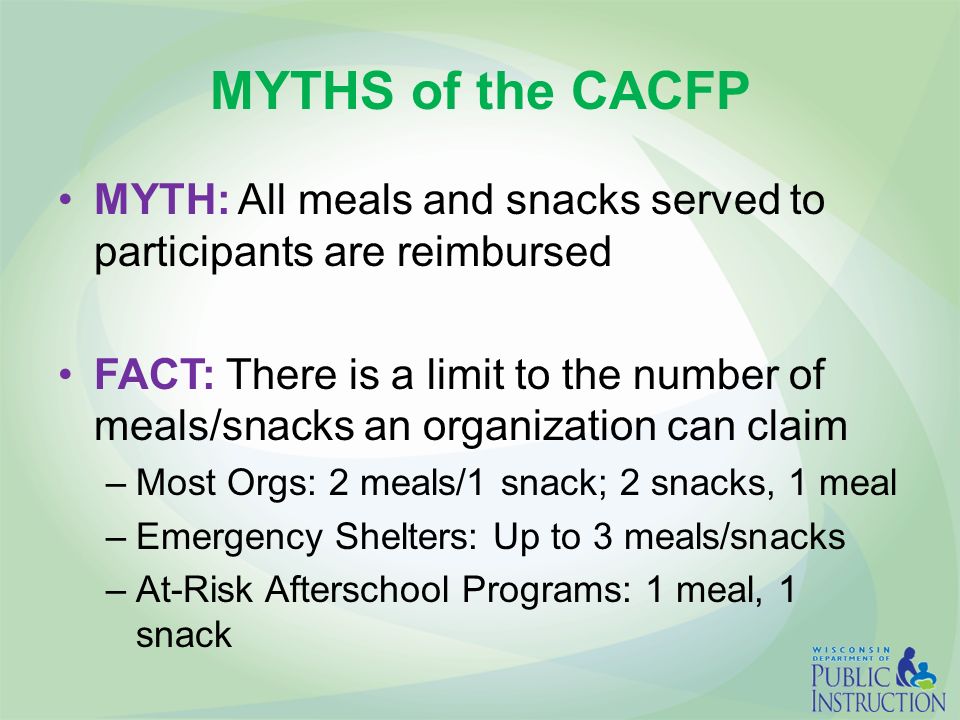 MYTHS of the CACFP

• MYTH: All meals and snacks served to participants are reimbursed

• FACT: There is a limit to the number of meals/snacks an organization can claim
– Most Orgs: 2 meals/1 snack; 2 snacks, 1 meal
– Emergency Shelters: Up to 3 meals/snacks
– At-Risk Afterschool Programs: 1 meal, 1 snack

WISCONSIN DEPARTMENT OF PUBLIC INSTRUCTION